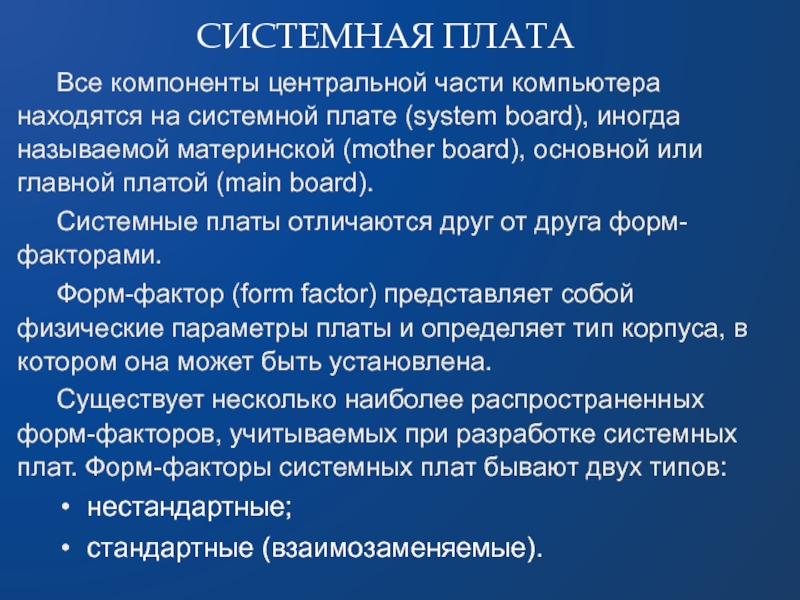 СИСТЕМНАЯ ПЛАТА

Все компоненты центральной части компьютера находятся на системной плате (system board), иногда называемой материнской (mother board), основной или главной платой (main board).

Системные платы отличаются друг от друга форм-факторами.

Форм-фактор (form factor) представляет собой физические параметры платы и определяет тип корпуса, в котором она может быть установлена.

Существует несколько наиболее распространенных форм-факторов, учитываемых при разработке системных плат. Форм-факторы системных плат бывают двух типов:

• нестандартные;
• стандартные (взаимозаменяемые).